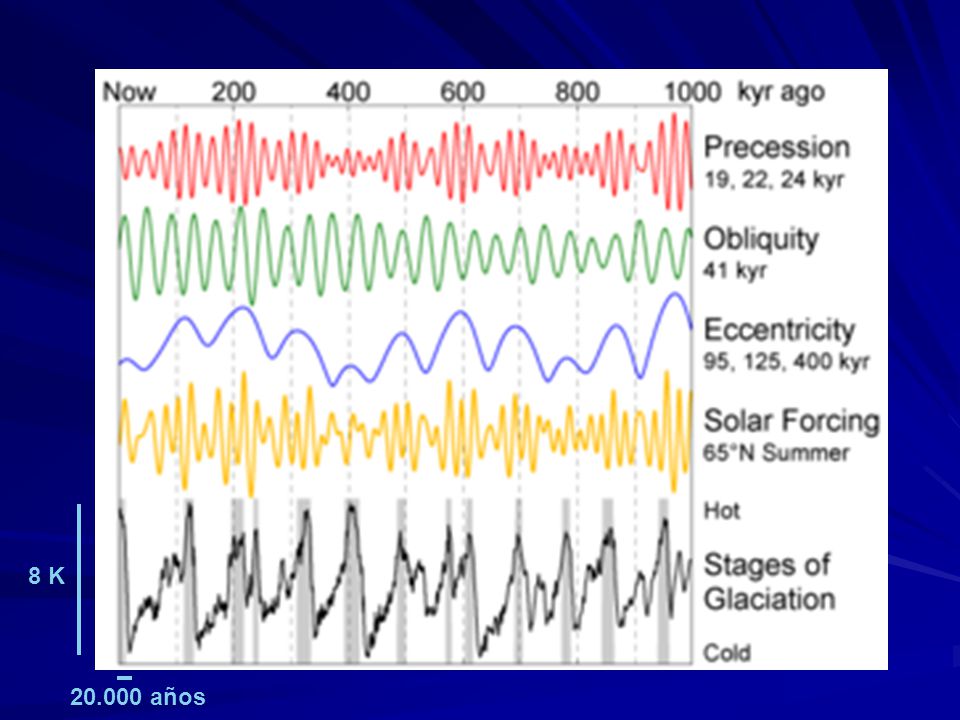 Now 200 400 600 800 1000 kyr ago

Precession
19, 22, 24 kyr

Obliquity
41 kyr

Eccentricity
95, 125, 400 kyr

Solar Forcing
65°N Summer

Hot

Stages of Glaciation

Cold

8 K

20.000 años